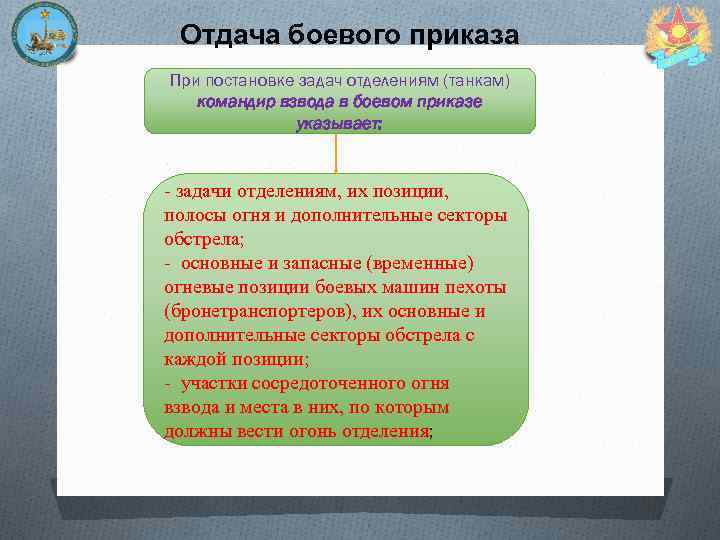 Отдача боевого приказа

При постановке задач отделениям (танкам) командир взвода в боевом приказе указывает:

- задачи отделениям, их позиции, полосы огня и дополнительные секторы обстрела;
- основные и запасные (временные) огневые позиции боевых машин пехоты (бронетранспортеров), их основные и дополнительные секторы обстрела с каждой позиции;
- участки сосредоточенного огня взвода и места в них, по которым должны вести огонь отделения;